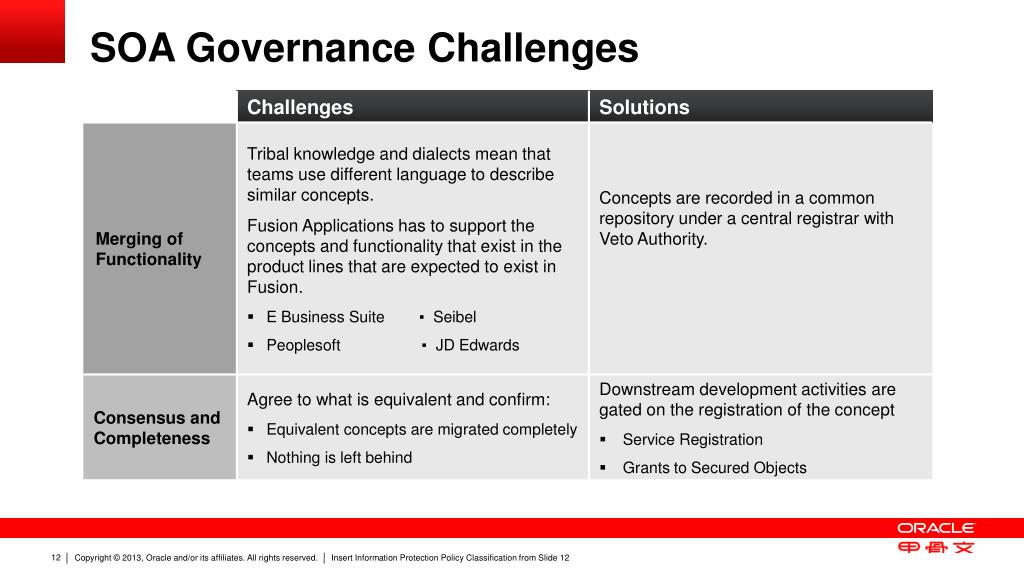 SOA Governance Challenges

| | Challenges | Solutions |
|---|---|---|
| Merging of Functionality | Tribal knowledge and dialects mean that teams use different language to describe similar concepts. Fusion Applications has to support the concepts and functionality that exist in the product lines that are expected to exist in Fusion. ▪ E Business Suite ▪ Seibel ▪ Peoplesoft ▪ JD Edwards | Concepts are recorded in a common repository under a central registrar with Veto Authority. |
| Consensus and Completeness | Agree to what is equivalent and confirm: ▪ Equivalent concepts are migrated completely ▪ Nothing is left behind | Downstream development activities are gated on the registration of the concept ▪ Service Registration ▪ Grants to Secured Objects |

ORACLE
甲骨文

12 | Copyright © 2013, Oracle and/or its affiliates. All rights reserved. | Insert Information Protection Policy Classification from Slide 12